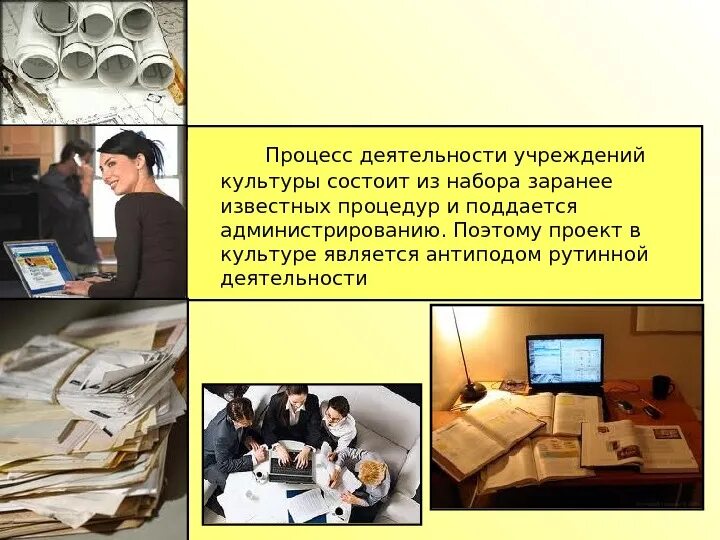 Процесс деятельности учреждений культуры состоит из набора заранее известных процедур и поддается администрированию. Поэтому проект в культуре является антиподом рутинной деятельности